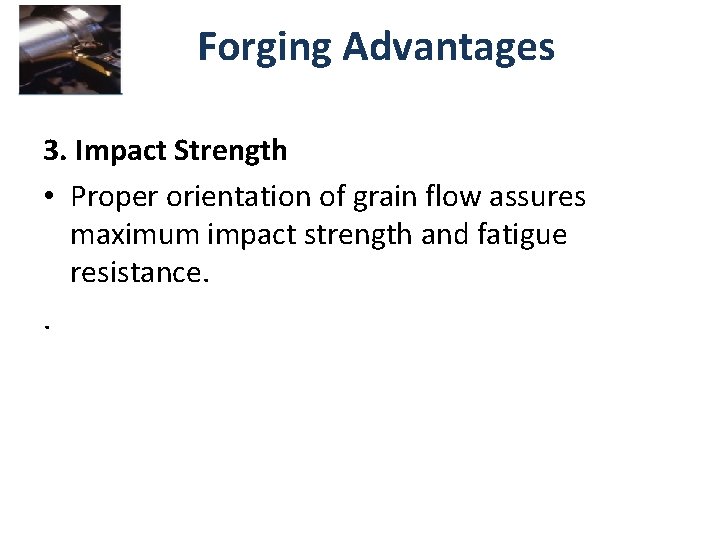 Forging Advantages

3. Impact Strength

• Proper orientation of grain flow assures maximum impact strength and fatigue resistance.

.